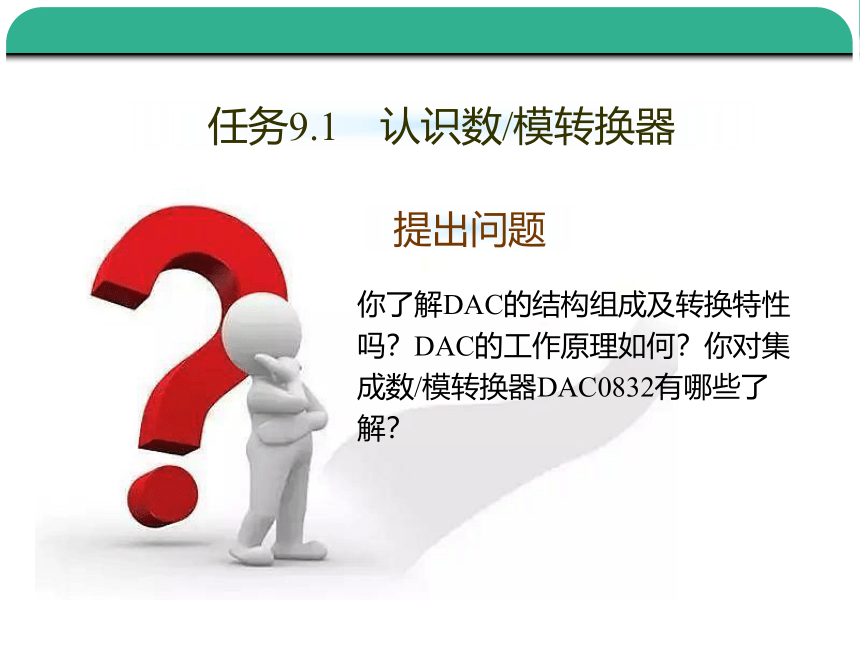 任务9.1　认识数/模转换器

提出问题

你了解DAC的结构组成及转换特性吗？DAC的工作原理如何？你对集成数/模转换器DAC0832有哪些了解?